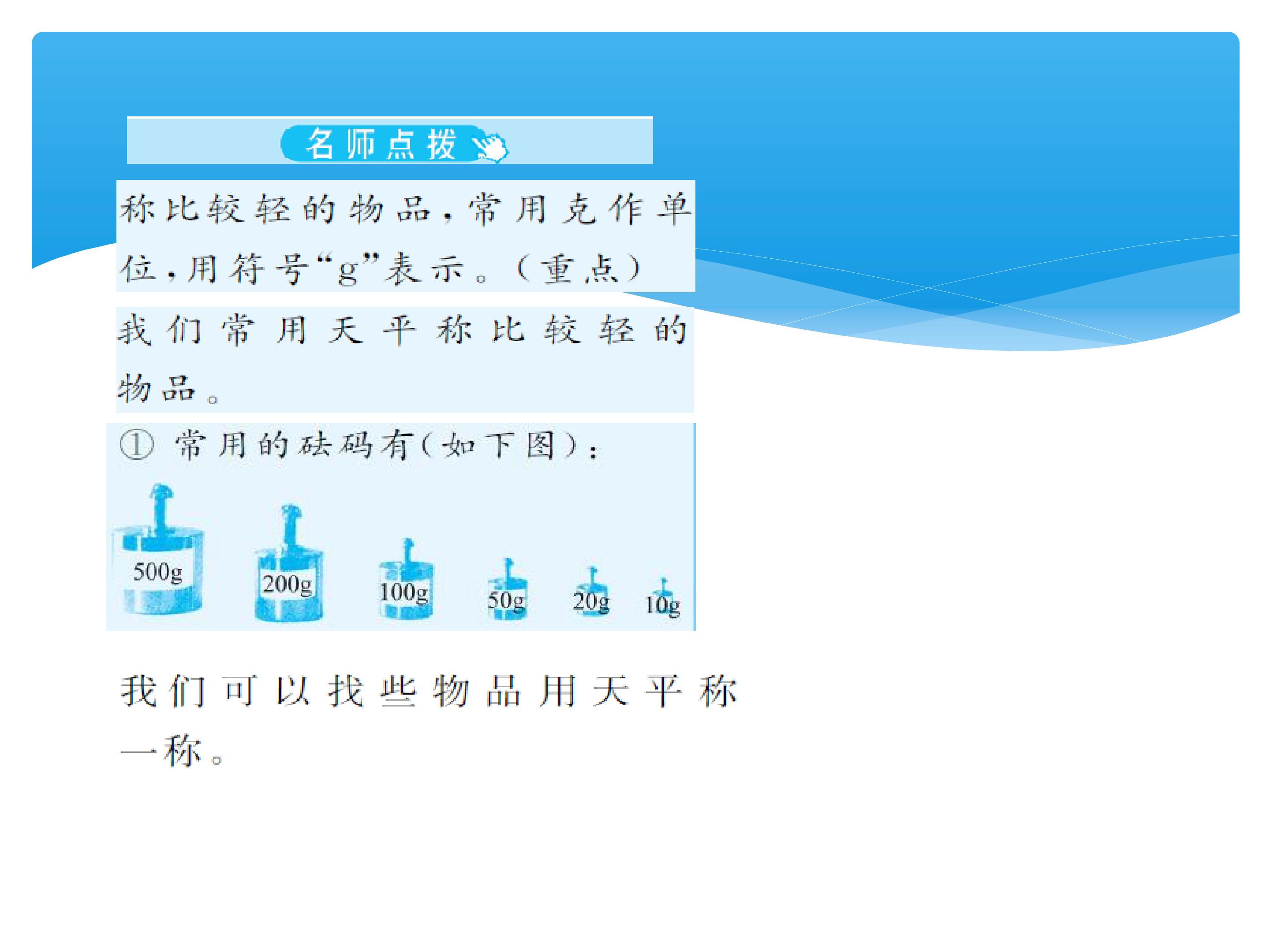 名师点拨

称比较轻的物品，常用克作单位，用符号“g”表示。（重点）

我们常用天平称比较轻的物品。

①常用的砝码有（如下图）：

500g 200g 100g 50g 20g 10g

我们可以找些物品用天平称一称。